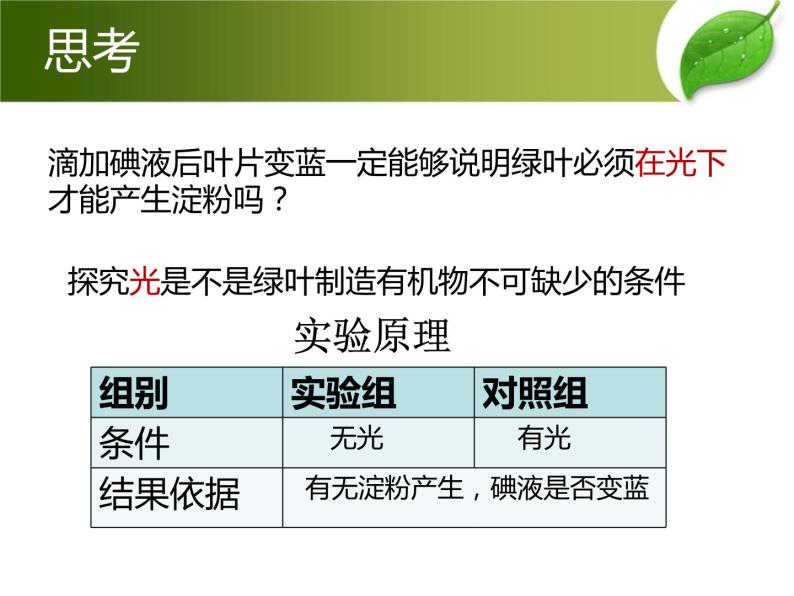 思考

滴加碘液后叶片变蓝一定能够说明绿叶必须在光下才能产生淀粉吗？

探究光是不是绿叶制造有机物不可缺少的条件

实验原理

| 组别 | 实验组 | 对照组 |
|---|---|---|
| 条件 | 无光 | 有光 |
| 结果依据 | 有无淀粉产生，碘液是否变蓝 | |